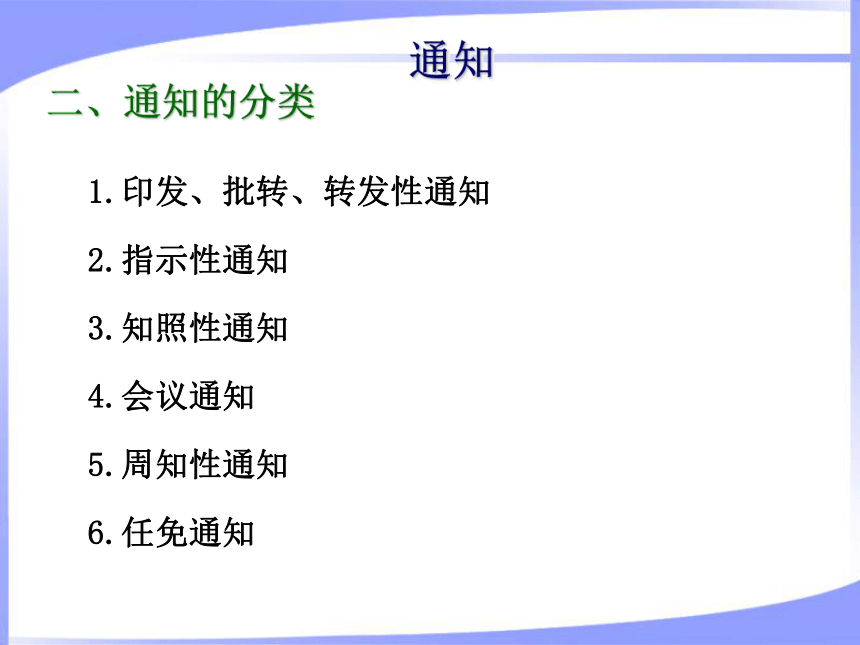 通知

二、通知的分类

1.印发、批转、转发性通知

2.指示性通知

3.知照性通知

4.会议通知

5.周知性通知

6.任免通知